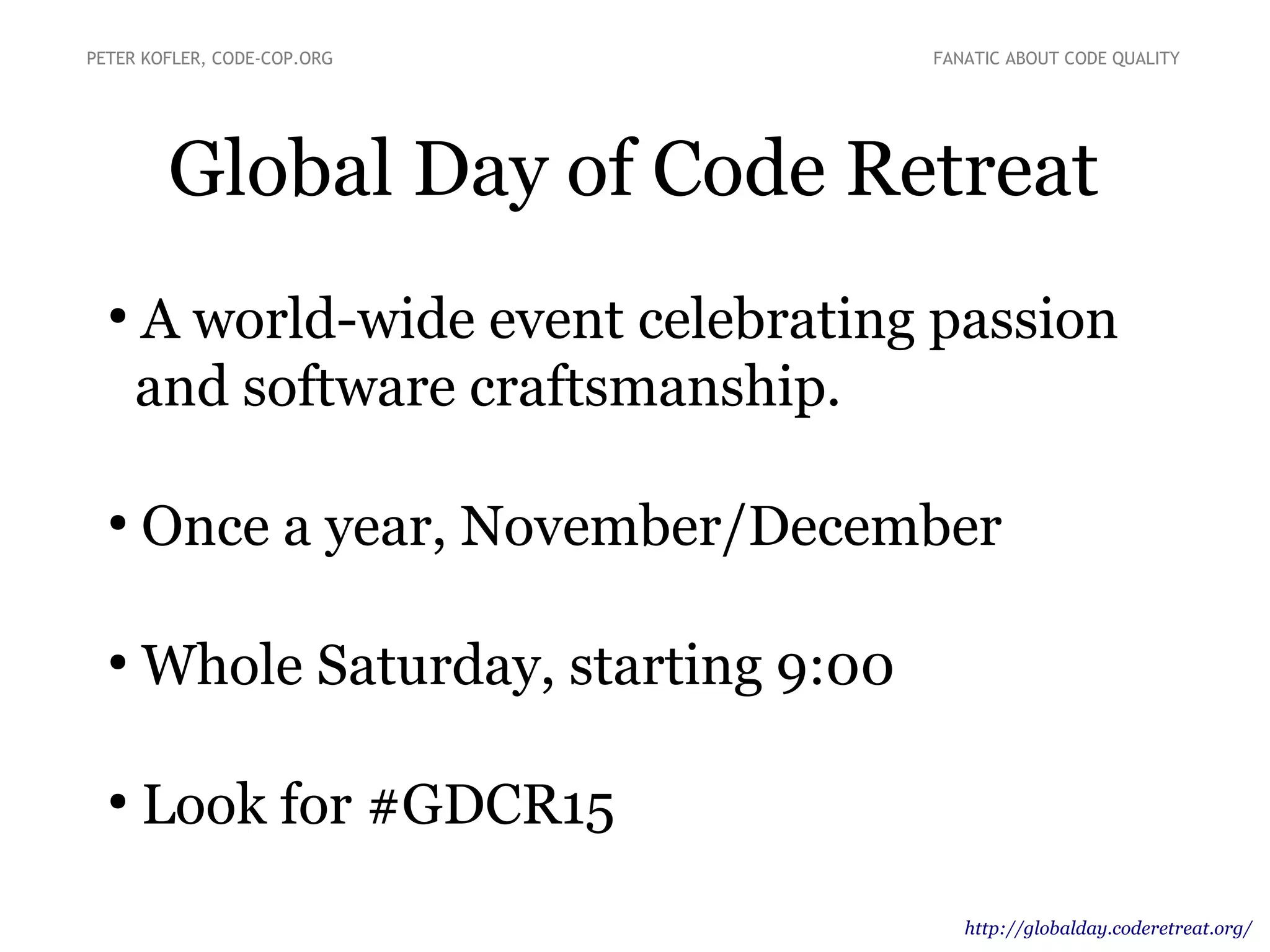 PETER KOFLER, CODE-COP.ORG

FANATIC ABOUT CODE QUALITY

Global Day of Code Retreat

• A world-wide event celebrating passion and software craftsmanship.

• Once a year, November/December

• Whole Saturday, starting 9:00

• Look for #GDCR15

http://globalday.coderetreat.org/